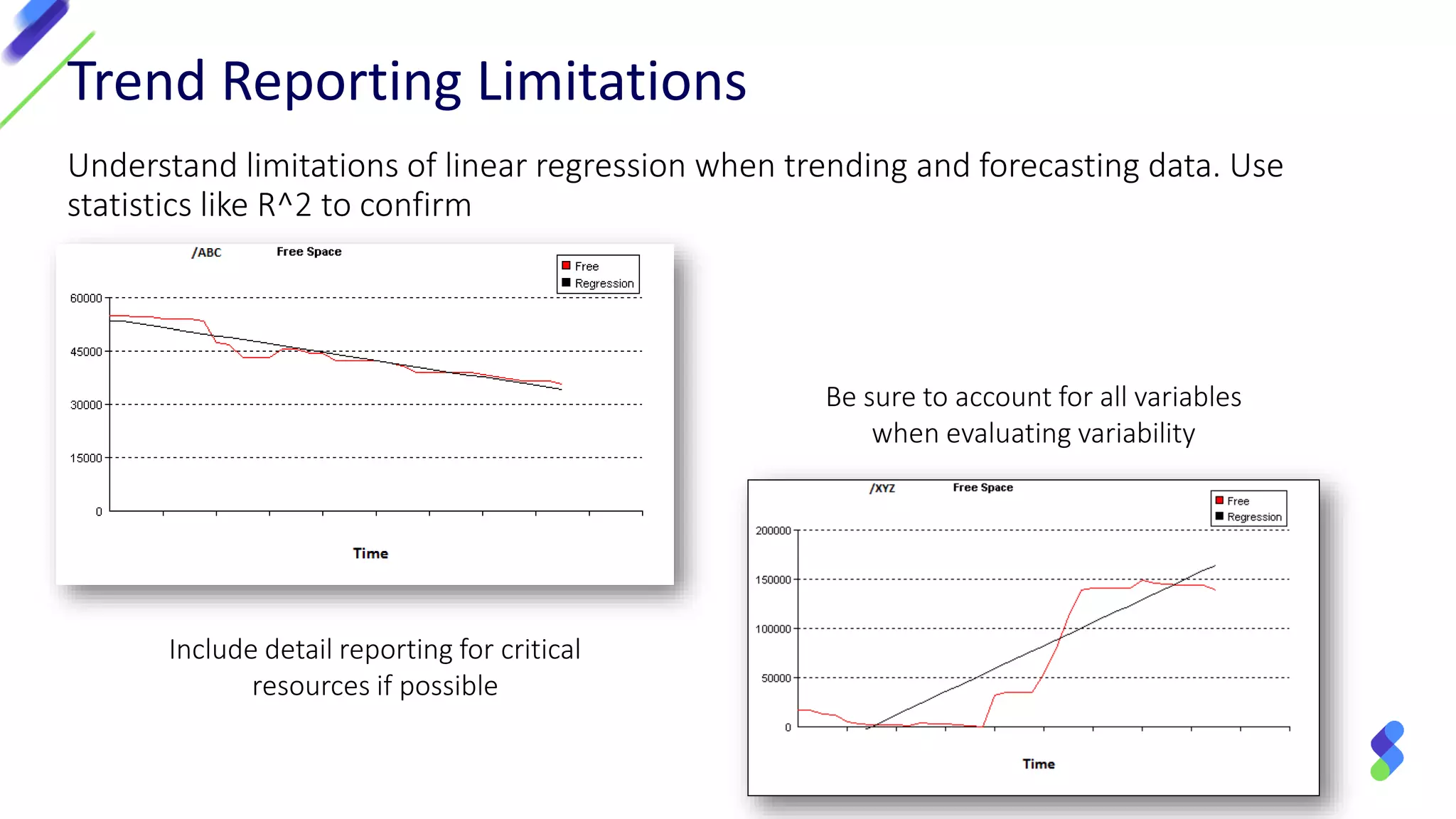 Trend Reporting Limitations

Understand limitations of linear regression when trending and forecasting data. Use statistics like R^2 to confirm

/ABC Free Space

Free
Regression

60000
45000
30000
15000
0

Time

Include detail reporting for critical resources if possible

Be sure to account for all variables when evaluating variability

/XYZ Free Space

Free
Regression

200000
150000
100000
50000
0

Time